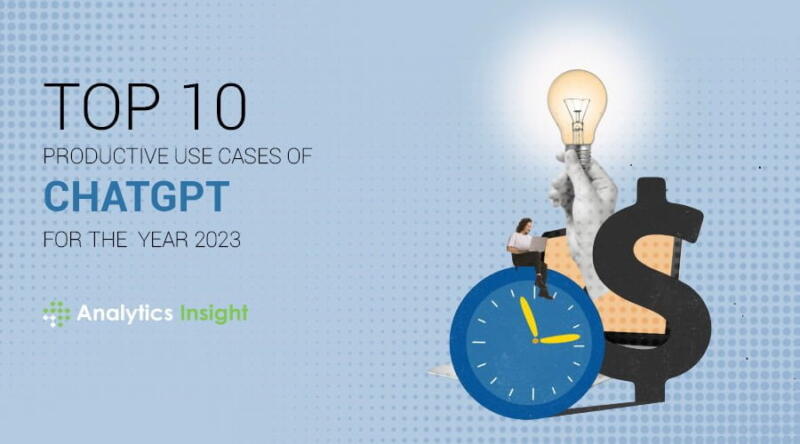 TOP 10
PRODUCTIVE USE CASES OF
CHATGPT
FOR THE YEAR 2023

Analytics Insight